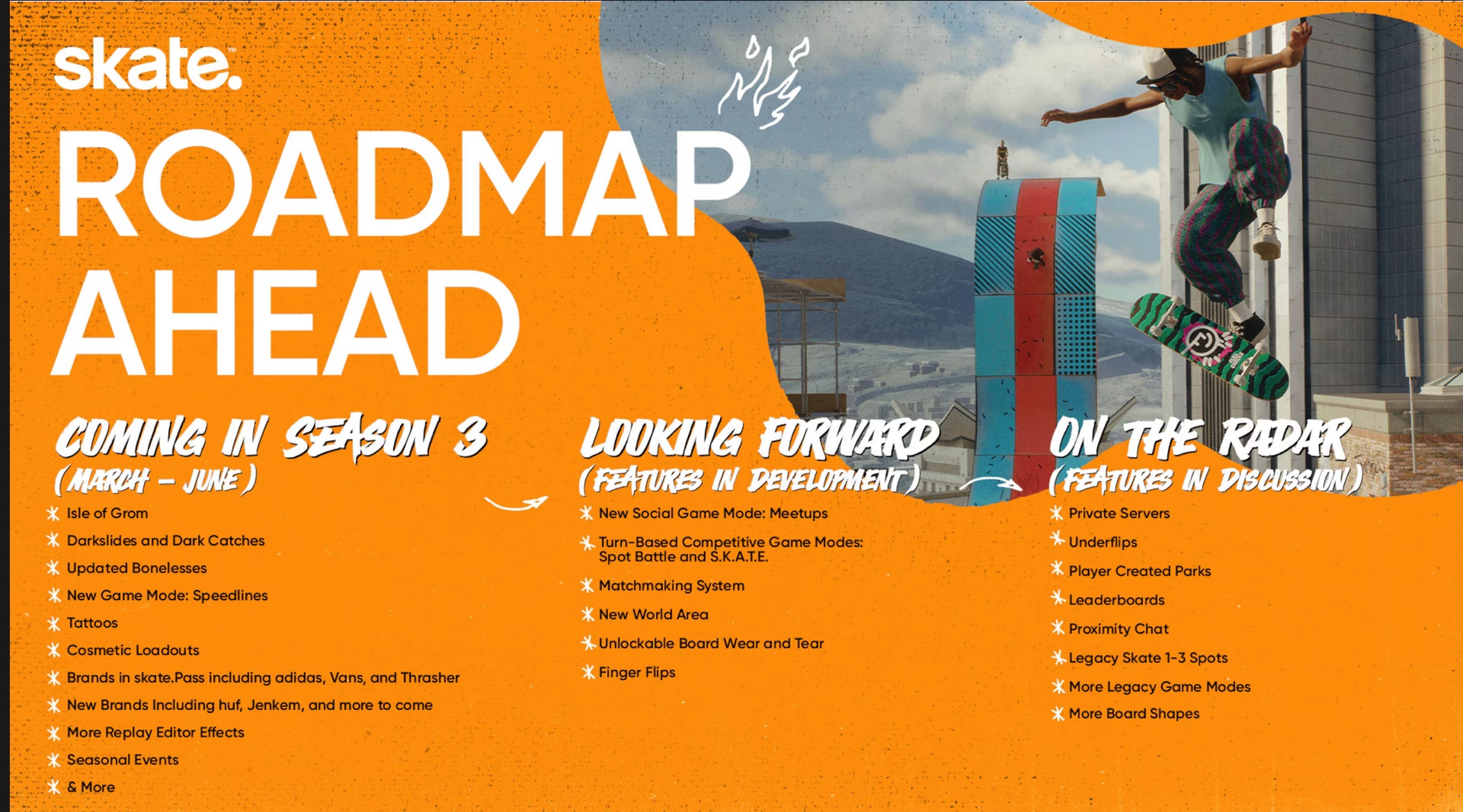 skate.™

ROADMAP AHEAD

COMING IN SEASON 3
(MARCH – JUNE)

Isle of Grom
Darkslides and Dark Catches
Updated Bonelesses
New Game Mode: Speedlines
Tattoos
Cosmetic Loadouts
Brands in skate.Pass including adidas, Vans, and Thrasher
New Brands Including huf, Jenkem, and more to come
More Replay Editor Effects
Seasonal Events
& More

LOOKING FORWARD
(FEATURES IN DEVELOPMENT)

New Social Game Mode: Meetups
Turn-Based Competitive Game Modes: Spot Battle and S.K.A.T.E.
Matchmaking System
New World Area
Unlockable Board Wear and Tear
Finger Flips

ON THE RADAR
(FEATURES IN DISCUSSION)

Private Servers
Underflips
Player Created Parks
Leaderboards
Proximity Chat
Legacy Skate 1-3 Spots
More Legacy Game Modes
More Board Shapes